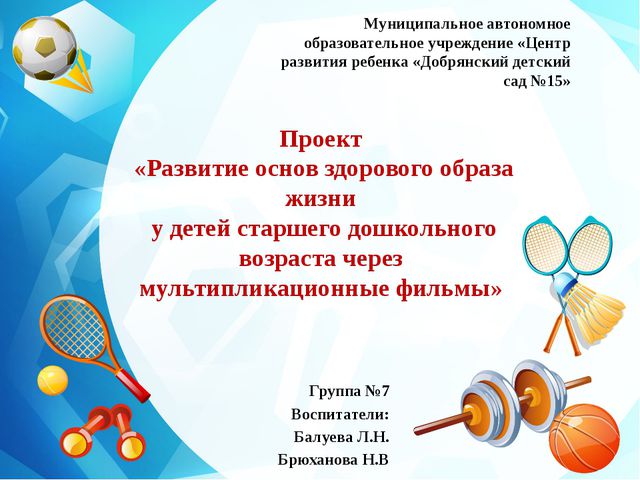 Муниципальное автономное образовательное учреждение «Центр развития ребенка «Добрянский детский сад №15»

Проект
«Развитие основ здорового образа жизни
у детей старшего дошкольного возраста через мультипликационные фильмы»

Группа №7
Воспитатели:
Балуева Л.Н.
Брюханова Н.В